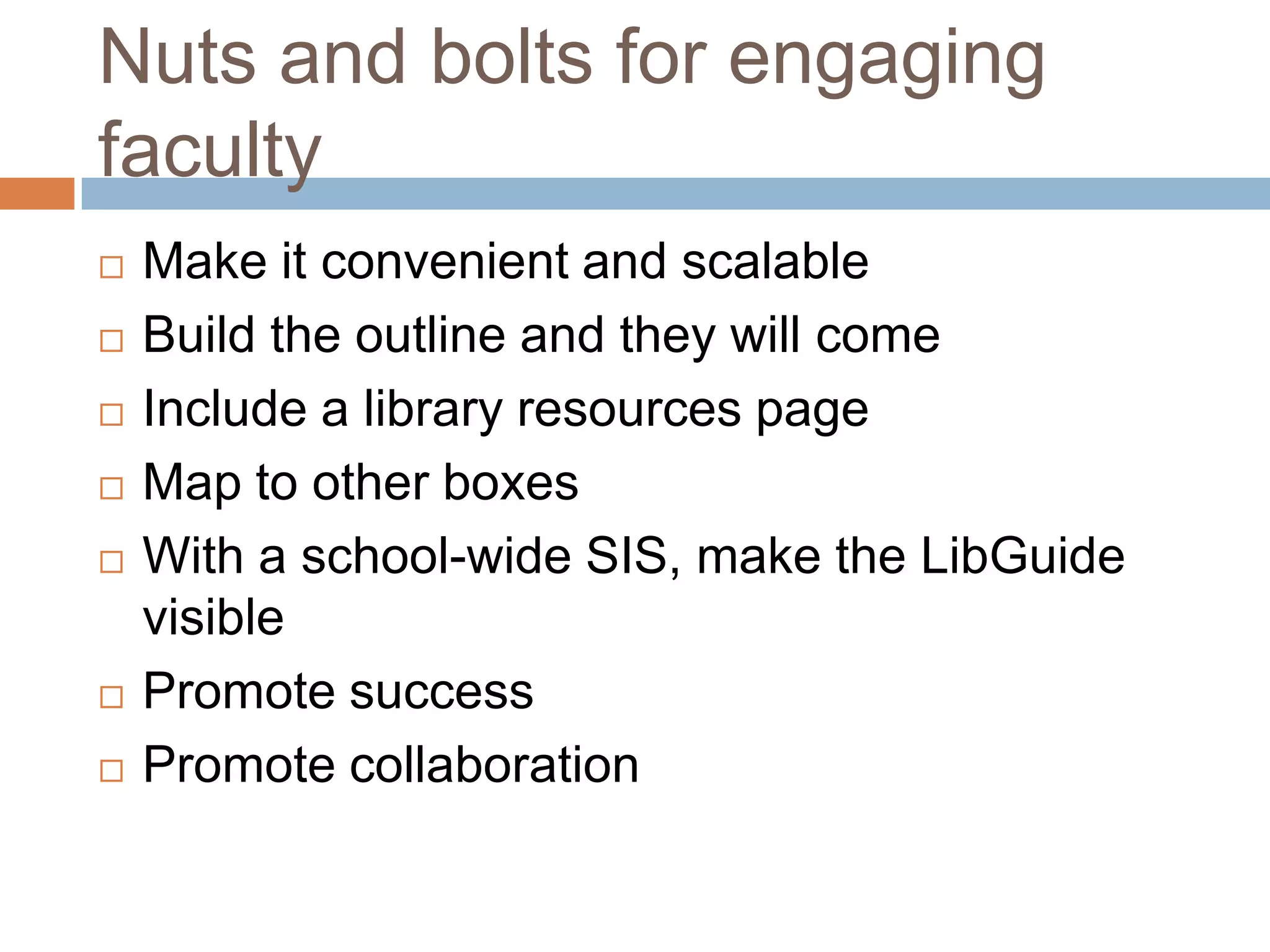 Nuts and bolts for engaging faculty

□ Make it convenient and scalable
□ Build the outline and they will come
□ Include a library resources page
□ Map to other boxes
□ With a school-wide SIS, make the LibGuide visible
□ Promote success
□ Promote collaboration